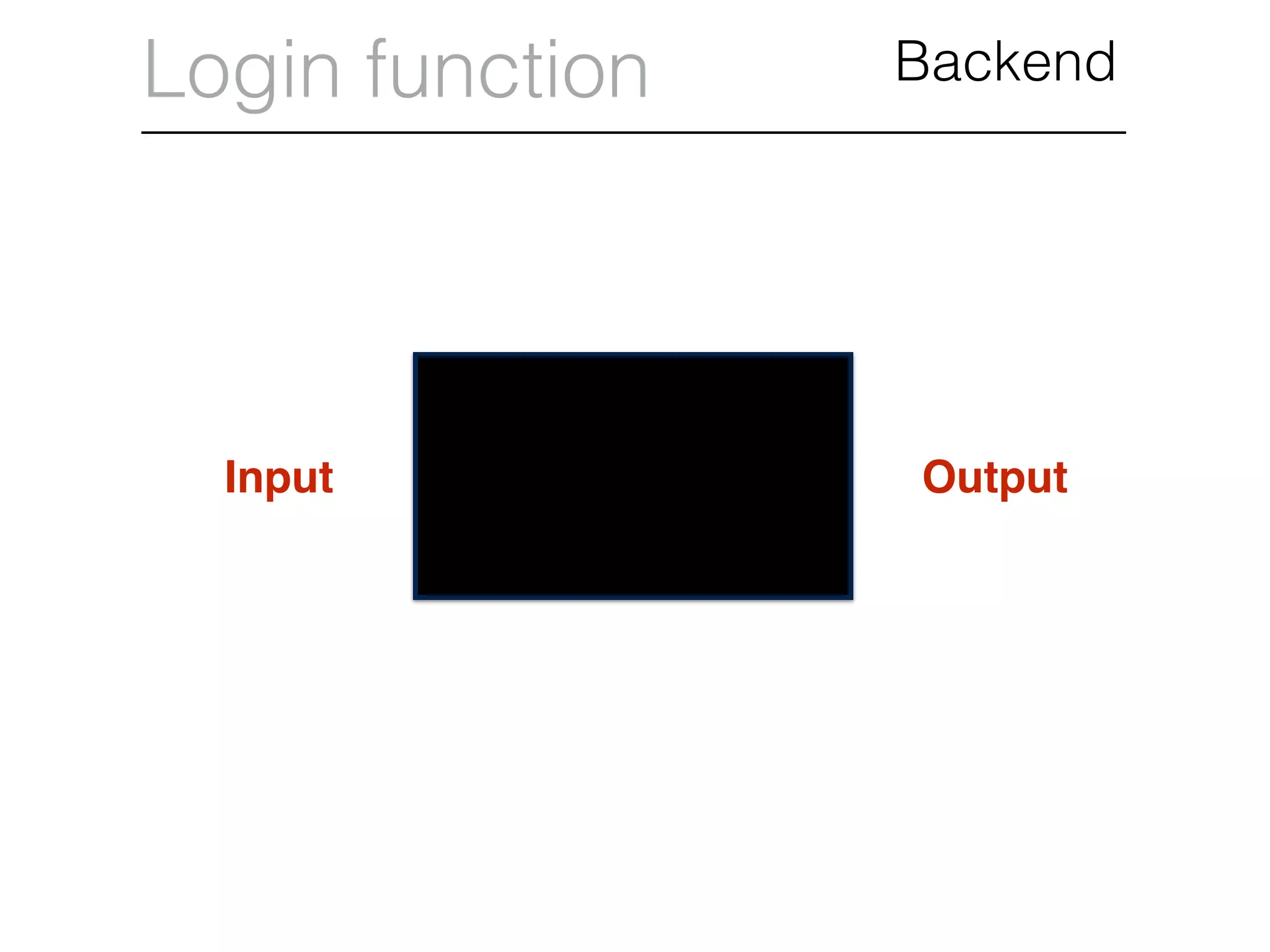 Login function

Backend

Input

Output